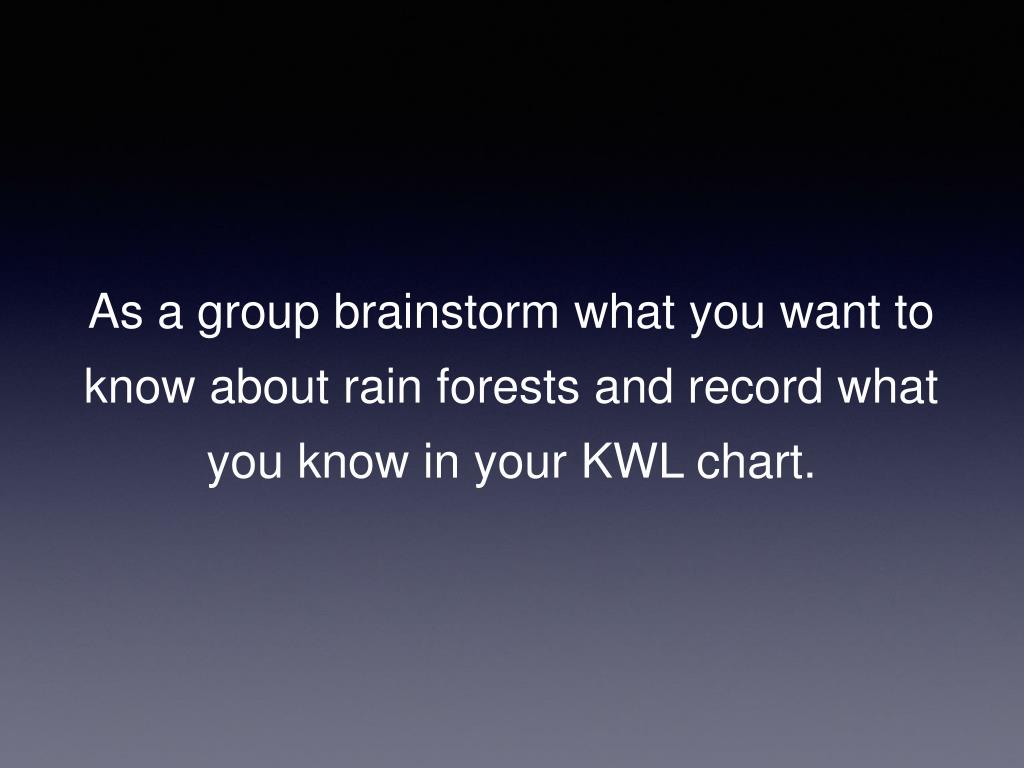 As a group brainstorm what you want to know about rain forests and record what you know in your KWL chart.